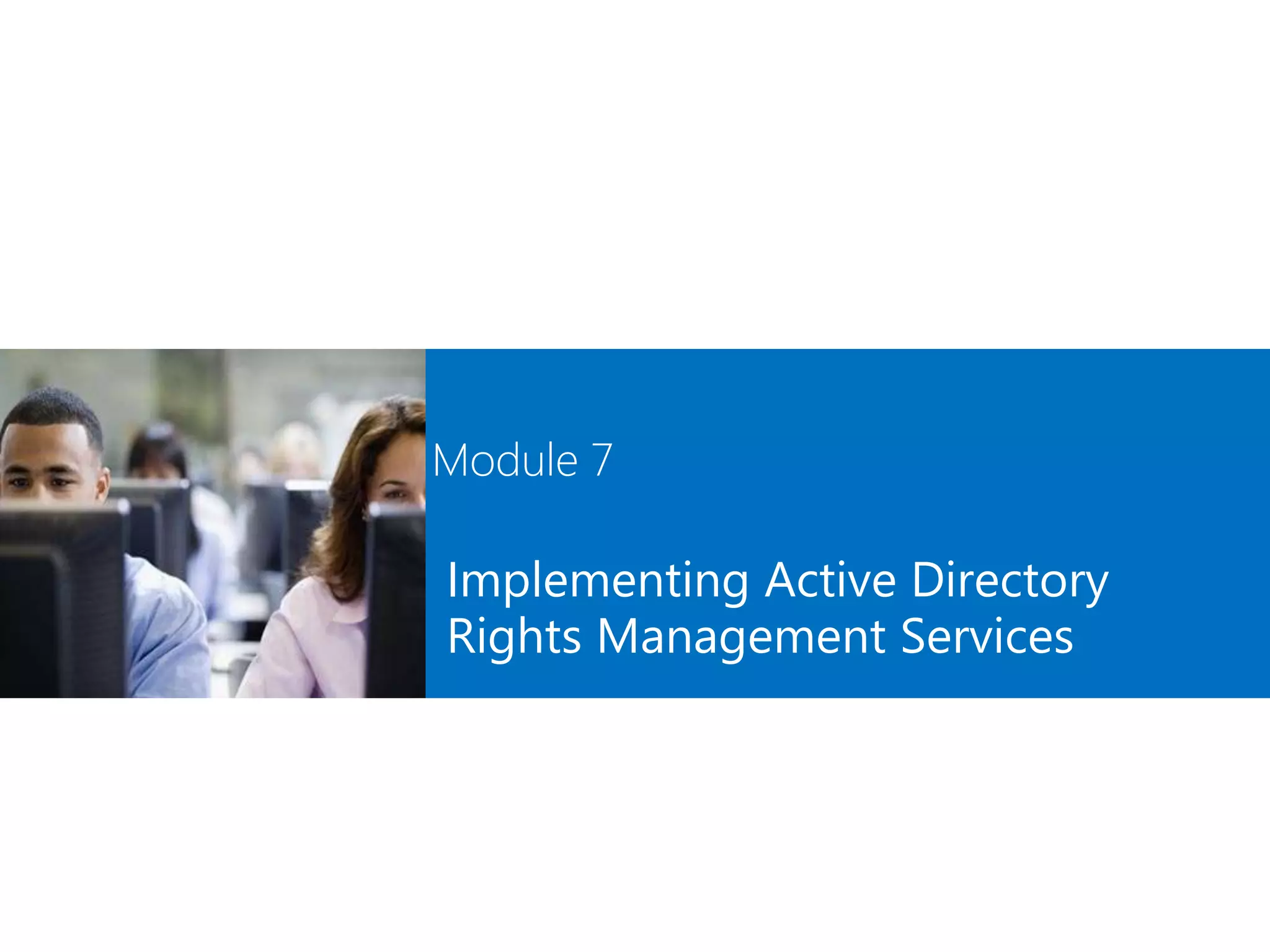 Module 7

Implementing Active Directory Rights Management Services